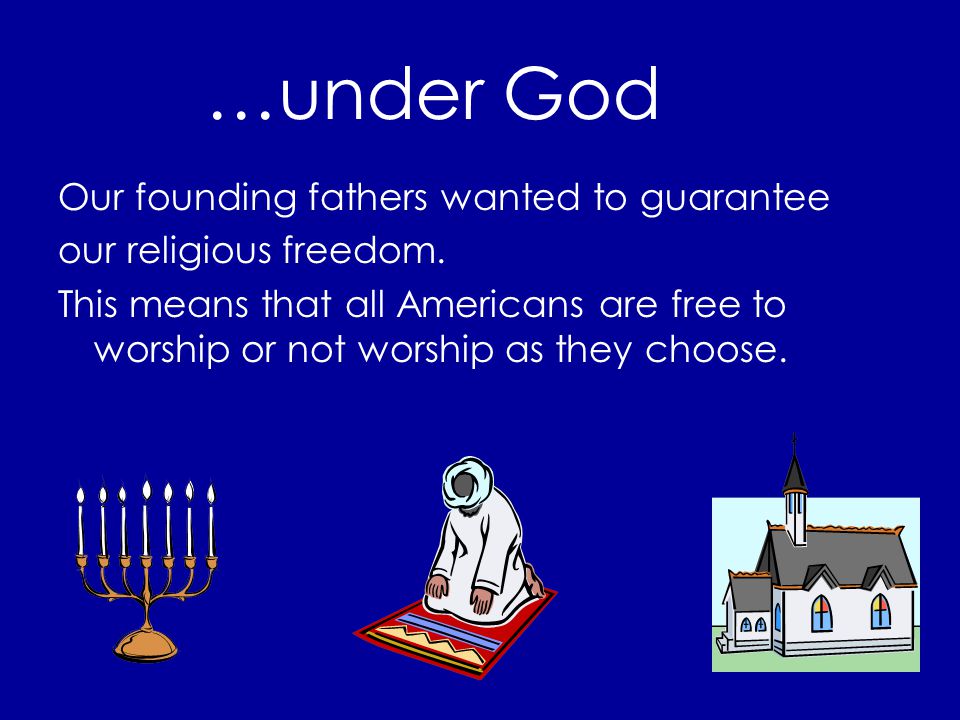 …under God

Our founding fathers wanted to guarantee our religious freedom.

This means that all Americans are free to worship or not worship as they choose.